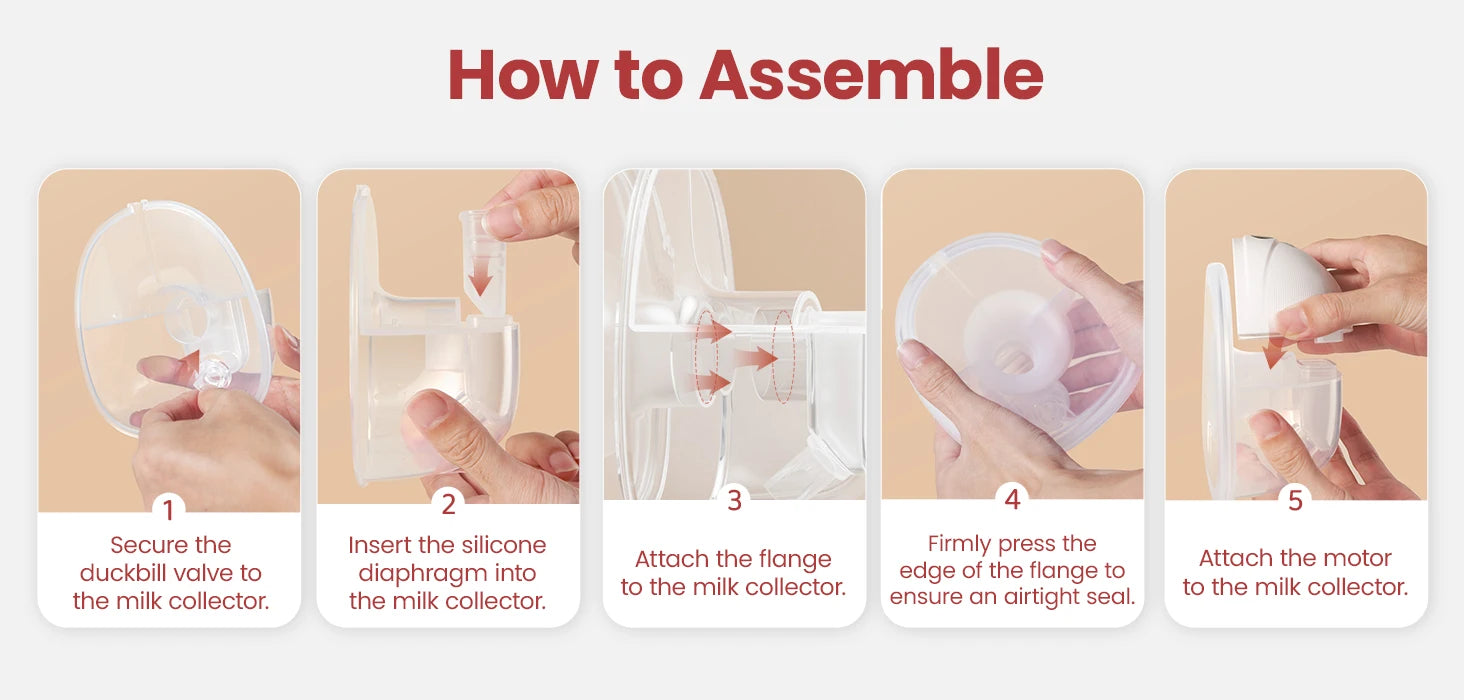 How to Assemble

1
Secure the duckbill valve to the milk collector.

2
Insert the silicone diaphragm into the milk collector.

3
Attach the flange to the milk collector.

4
Firmly press the edge of the flange to ensure an airtight seal.

5
Attach the motor to the milk collector.